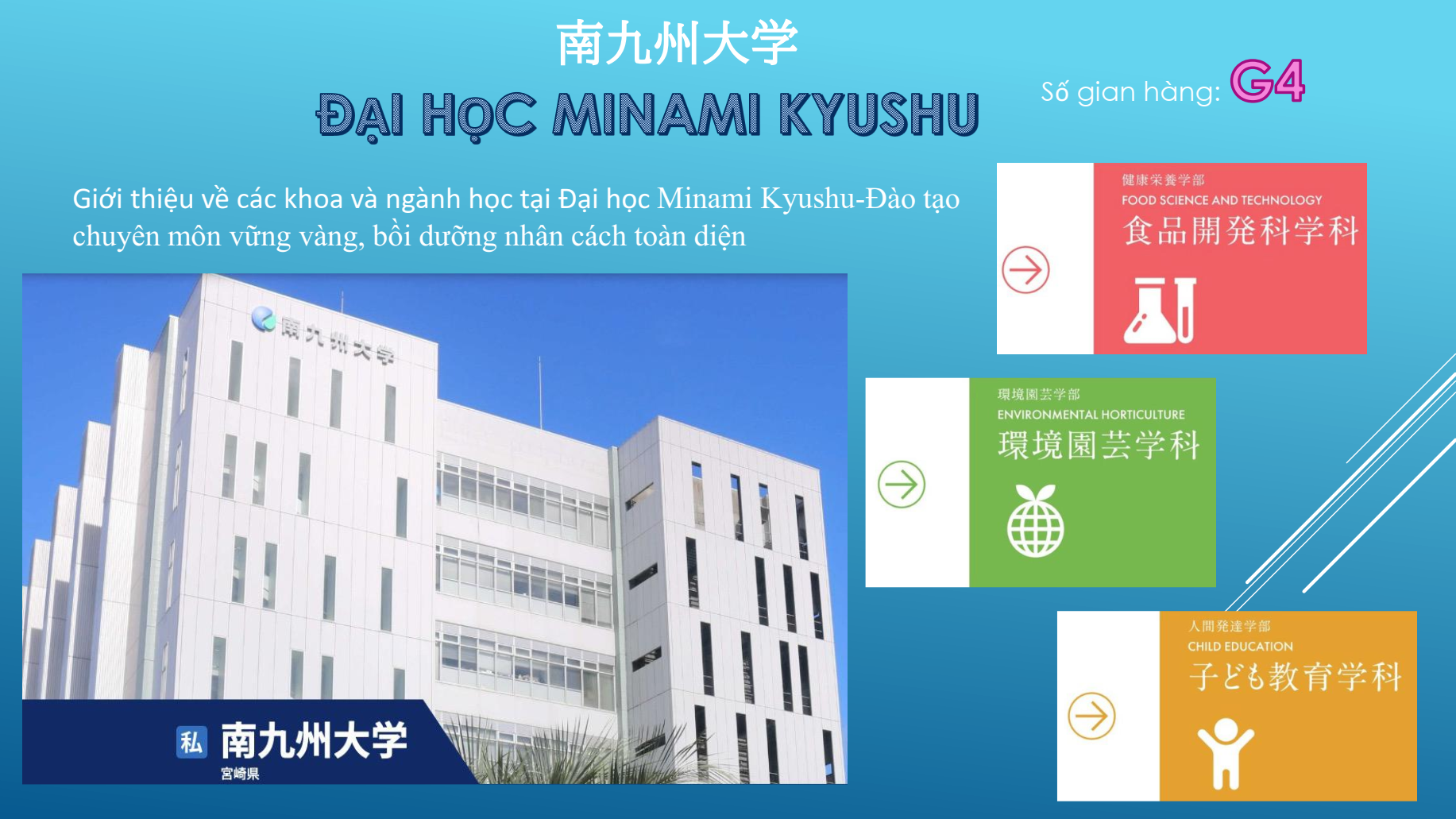 南九州大学
ĐẠI HỌC MINAMI KYUSHU

Số gian hàng: G4

Giới thiệu về các khoa và ngành học tại Đại học Minami Kyushu-Đào tạo chuyên môn vững vàng, bồi dưỡng nhân cách toàn diện

南九州大学

私 南九州大学
宮崎県

健康栄養学部
FOOD SCIENCE AND TECHNOLOGY
食品開発科学科

環境園芸学部
ENVIRONMENTAL HORTICULTURE
環境園芸学科

人間発達学部
CHILD EDUCATION
子ども教育学科